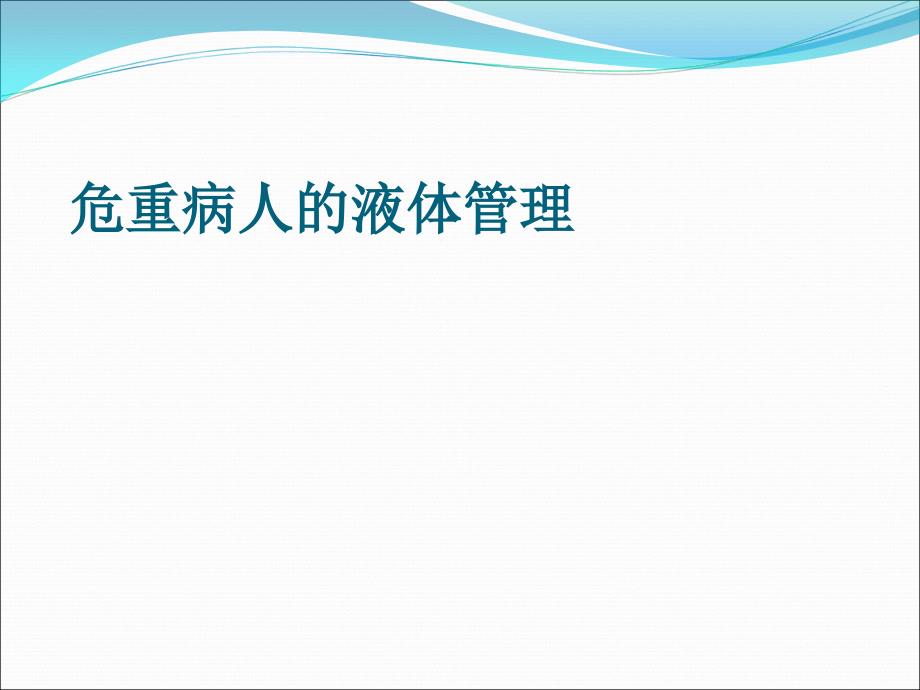 危重病人的液体管理